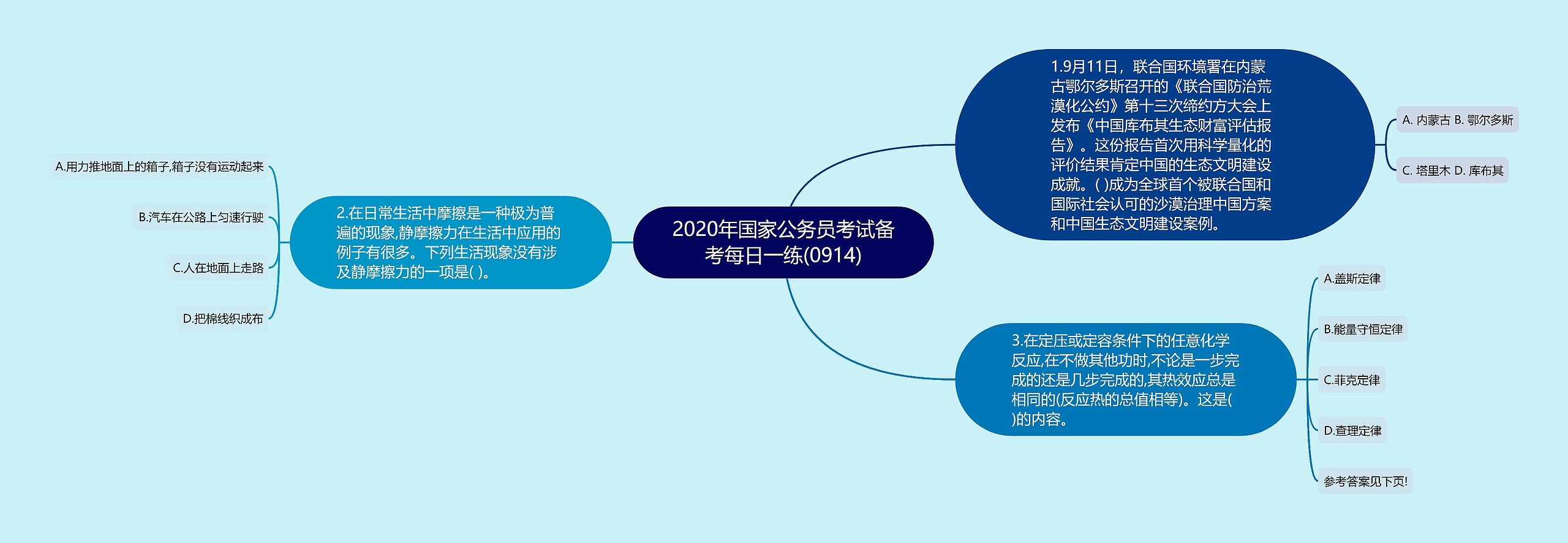 2020年国家公务员考试备考每日一练(0914)

1.9月11日，联合国环境署在内蒙古鄂尔多斯召开的《联合国防治荒漠化公约》第十三次缔约方大会上发布《中国库布其生态财富评估报告》。这份报告首次用科学量化的评价结果肯定中国的生态文明建设成就。( )成为全球首个被联合国和国际社会认可的沙漠治理中国方案和中国生态文明建设案例。

A. 内蒙古 B. 鄂尔多斯

C. 塔里木 D. 库布其

2.在日常生活中摩擦是一种极为普遍的现象,静摩擦力在生活中应用的例子有很多。下列生活现象没有涉及静摩擦力的一项是( )。

A.用力推地面上的箱子,箱子没有运动起来

B.汽车在公路上匀速行驶

C.人在地面上走路

D.把棉线织成布

3.在定压或定容条件下的任意化学反应,在不做其他功时,不论是一步完成的还是几步完成的,其热效应总是相同的(反应热的总值相等)。这是( )的内容。

A.盖斯定律

B.能量守恒定律

C.菲克定律

D.查理定律

参考答案见下页!